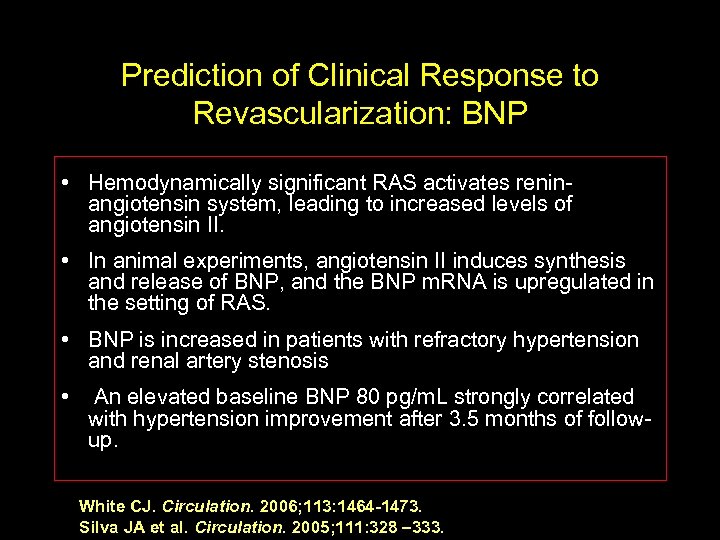 Prediction of Clinical Response to Revascularization: BNP

• Hemodynamically significant RAS activates renin-angiotensin system, leading to increased levels of angiotensin II.

• In animal experiments, angiotensin II induces synthesis and release of BNP, and the BNP mRNA is upregulated in the setting of RAS.

• BNP is increased in patients with refractory hypertension and renal artery stenosis

• An elevated baseline BNP 80 pg/mL strongly correlated with hypertension improvement after 3.5 months of follow-up.

White CJ. Circulation. 2006;113:1464-1473.
Silva JA et al. Circulation. 2005;111:328 –333.